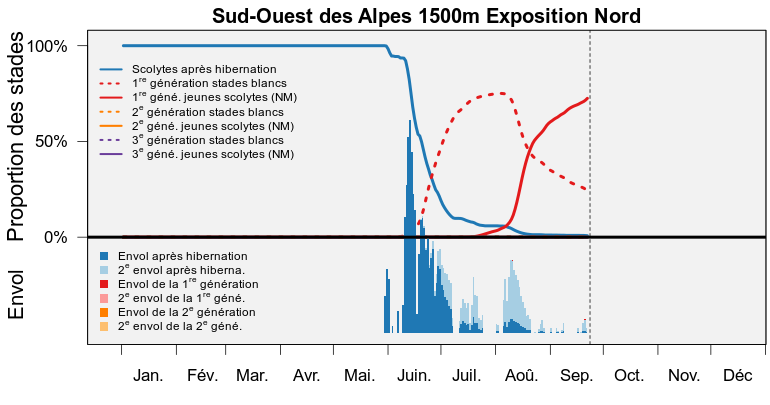 Sud-Ouest des Alpes 1500m Exposition Nord

Proportion des stades

100%
50%
0%

Scolytes après hibernation
$1^{re}$ génération stades blancs
$1^{re}$ géné. jeunes scolytes (NM)
$2^{e}$ génération stades blancs
$2^{e}$ géné. jeunes scolytes (NM)
$3^{e}$ génération stades blancs
$3^{e}$ géné. jeunes scolytes (NM)

Envol

Envol après hibernation
$2^{e}$ envol après hiberna.
Envol de la $1^{re}$ génération
$2^{e}$ envol de la $1^{re}$ géné.
Envol de la $2^{e}$ génération
$2^{e}$ envol de la $2^{e}$ géné.

Jan. Fév. Mar. Avr. Mai. Juin. Juil. Aoû. Sep. Oct. Nov. Déc